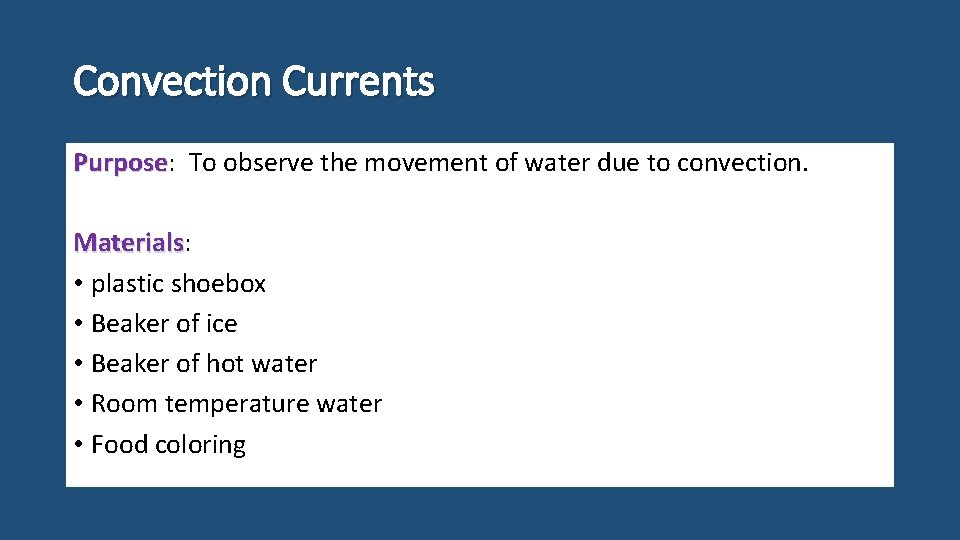 Convection Currents

Purpose: To observe the movement of water due to convection.

Materials:
• plastic shoebox
• Beaker of ice
• Beaker of hot water
• Room temperature water
• Food coloring